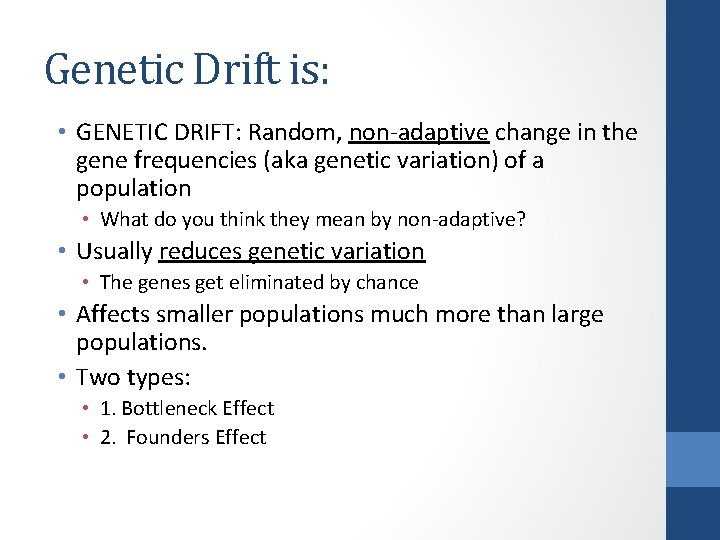 Genetic Drift is:

• GENETIC DRIFT: Random, non-adaptive change in the gene frequencies (aka genetic variation) of a population
  • What do you think they mean by non-adaptive?
• Usually reduces genetic variation
  • The genes get eliminated by chance
• Affects smaller populations much more than large populations.
• Two types:
  • 1. Bottleneck Effect
  • 2. Founders Effect